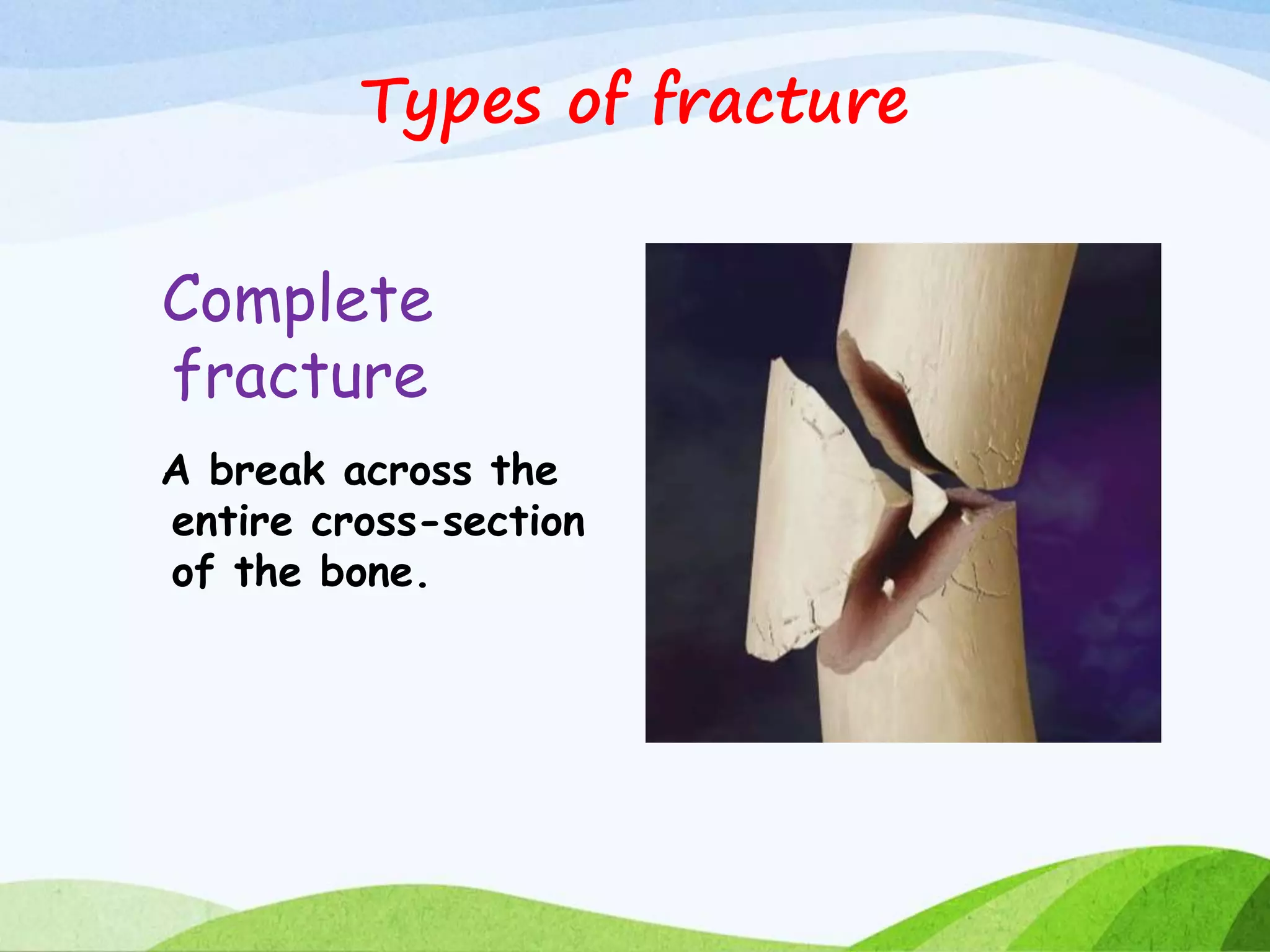 Types of fracture

Complete fracture

A break across the entire cross-section of the bone.